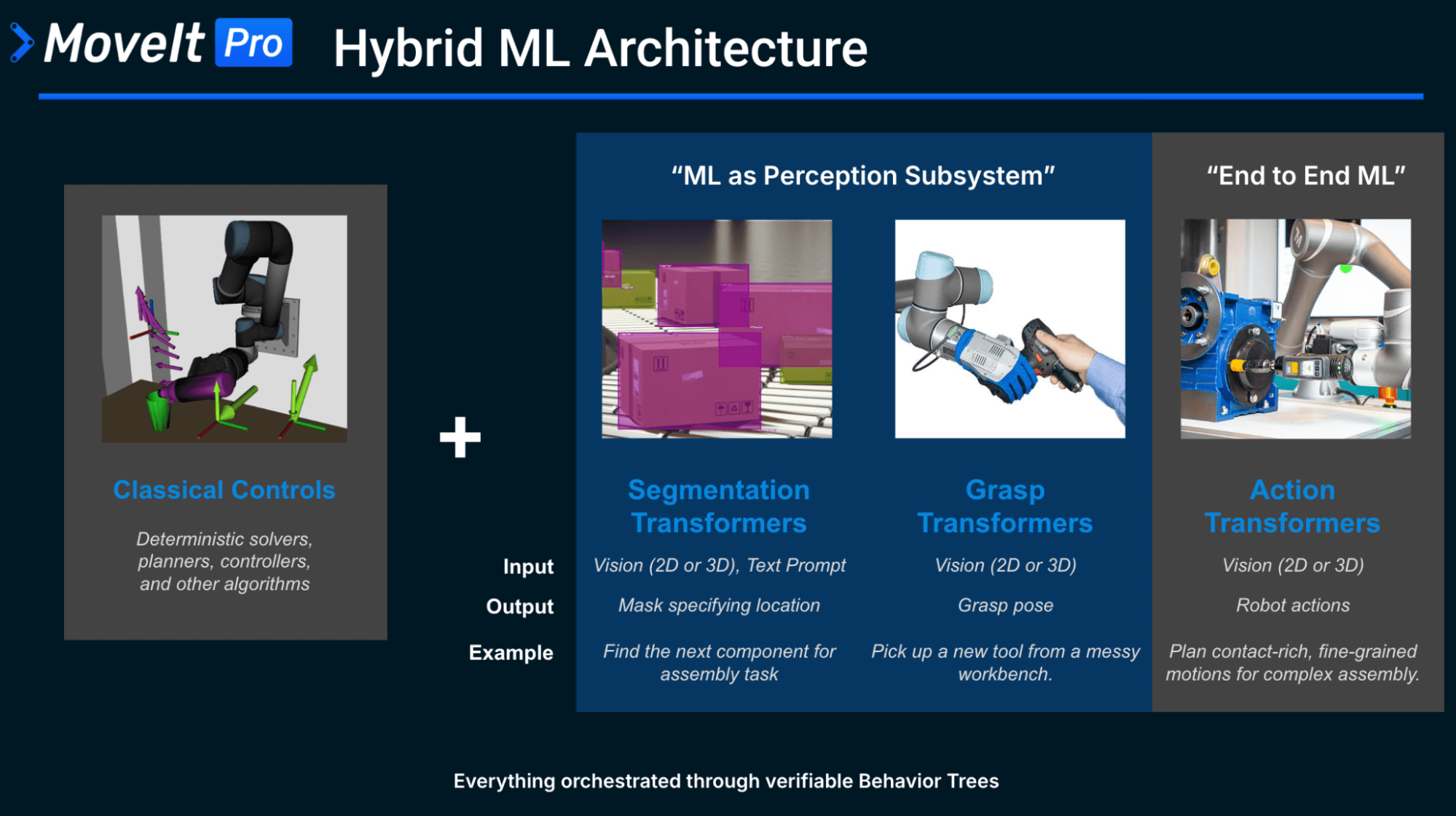 MoveIt Pro Hybrid ML Architecture

Classical Controls

Deterministic solvers, planners, controllers, and other algorithms

+

"ML as Perception Subsystem"

"End to End ML"

| | Segmentation Transformers | Grasp Transformers | Action Transformers |
|---|---|---|---|
| Input | Vision (2D or 3D), Text Prompt | Vision (2D or 3D) | Vision (2D or 3D) |
| Output | Mask specifying location | Grasp pose | Robot actions |
| Example | Find the next component for assembly task | Pick up a new tool from a messy workbench. | Plan contact-rich, fine-grained motions for complex assembly. |

Everything orchestrated through verifiable Behavior Trees